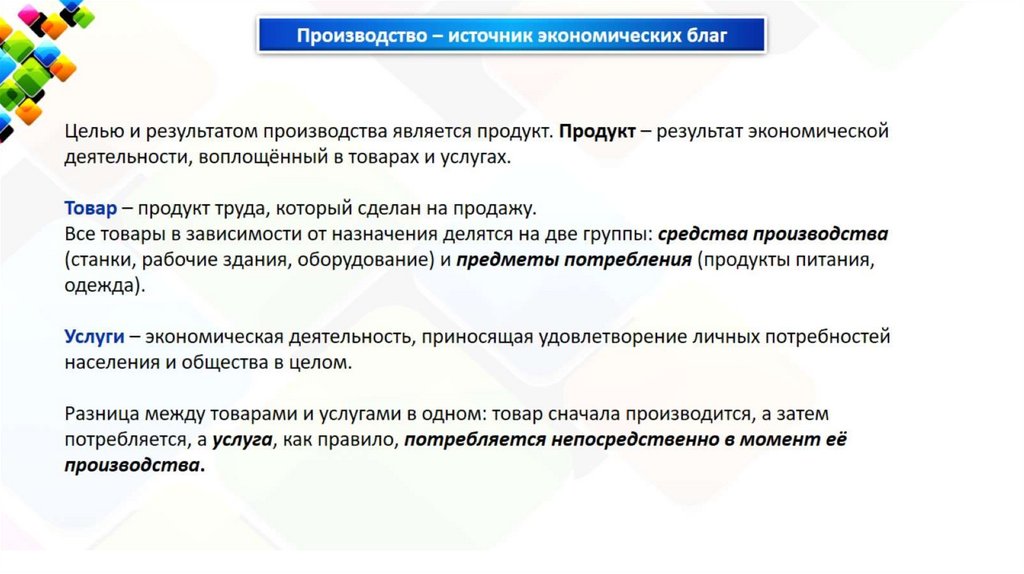 Производство – источник экономических благ

Целью и результатом производства является продукт. Продукт – результат экономической деятельности, воплощённый в товарах и услугах.

Товар – продукт труда, который сделан на продажу.
Все товары в зависимости от назначения делятся на две группы: средства производства (станки, рабочие здания, оборудование) и предметы потребления (продукты питания, одежда).

Услуги – экономическая деятельность, приносящая удовлетворение личных потребностей населения и общества в целом.

Разница между товарами и услугами в одном: товар сначала производится, а затем потребляется, а услуга, как правило, потребляется непосредственно в момент её производства.